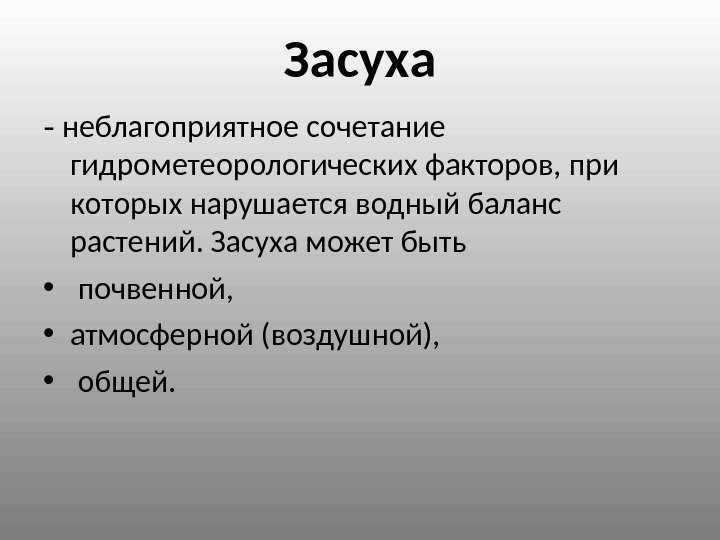 Засуха

- неблагоприятное сочетание гидрометеорологических факторов, при которых нарушается водный баланс растений. Засуха может быть

• почвенной,
• атмосферной (воздушной),
• общей.